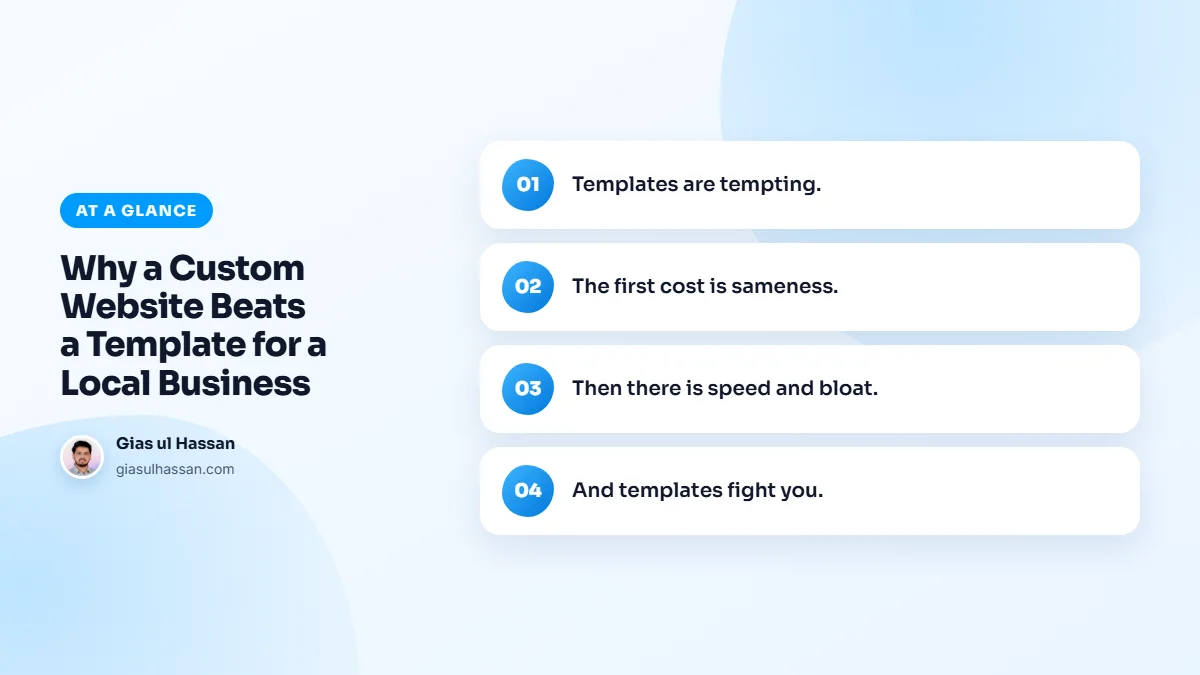 AT A GLANCE

Why a Custom Website Beats a Template for a Local Business

Gias ul Hassan
giasulhassan.com

01 Templates are tempting.

02 The first cost is sameness.

03 Then there is speed and bloat.

04 And templates fight you.